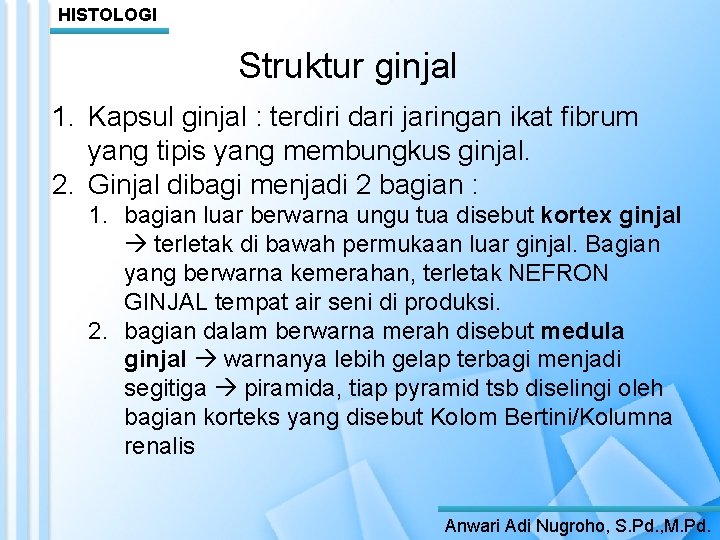 HISTOLOGI

Struktur ginjal

1. Kapsul ginjal : terdiri dari jaringan ikat fibrum yang tipis yang membungkus ginjal.
2. Ginjal dibagi menjadi 2 bagian :
   1. bagian luar berwarna ungu tua disebut **kortex ginjal** → terletak di bawah permukaan luar ginjal. Bagian yang berwarna kemerahan, terletak NEFRON GINJAL tempat air seni di produksi.
   2. bagian dalam berwarna merah disebut **medula ginjal** → warnanya lebih gelap terbagi menjadi segitiga → piramida, tiap pyramid tsb diselingi oleh bagian korteks yang disebut Kolom Bertini/Kolumna renalis

Anwari Adi Nugroho, S.Pd.,M.Pd.